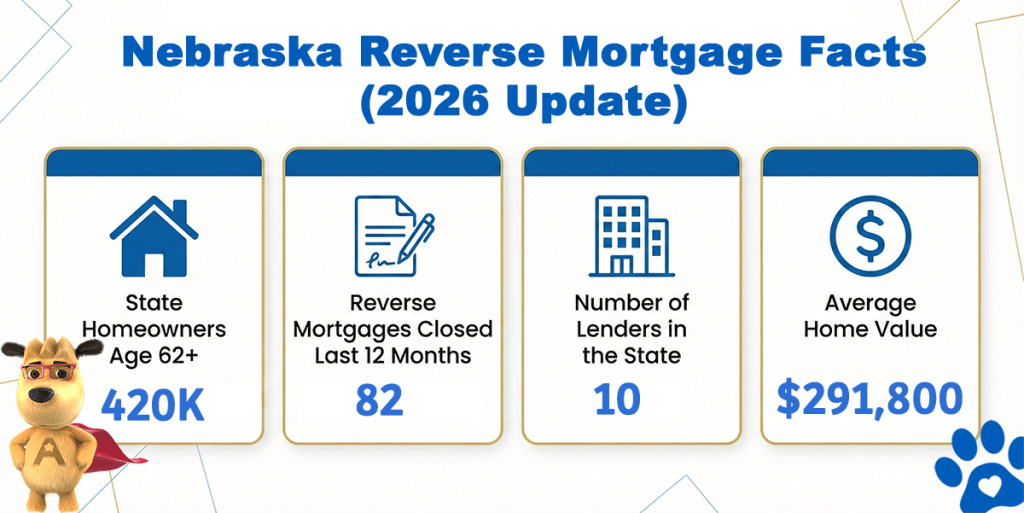 Nebraska Reverse Mortgage Facts (2026 Update)

State Homeowners Age 62+
420K

Reverse Mortgages Closed Last 12 Months
82

Number of Lenders in the State
10

Average Home Value
$291,800

A